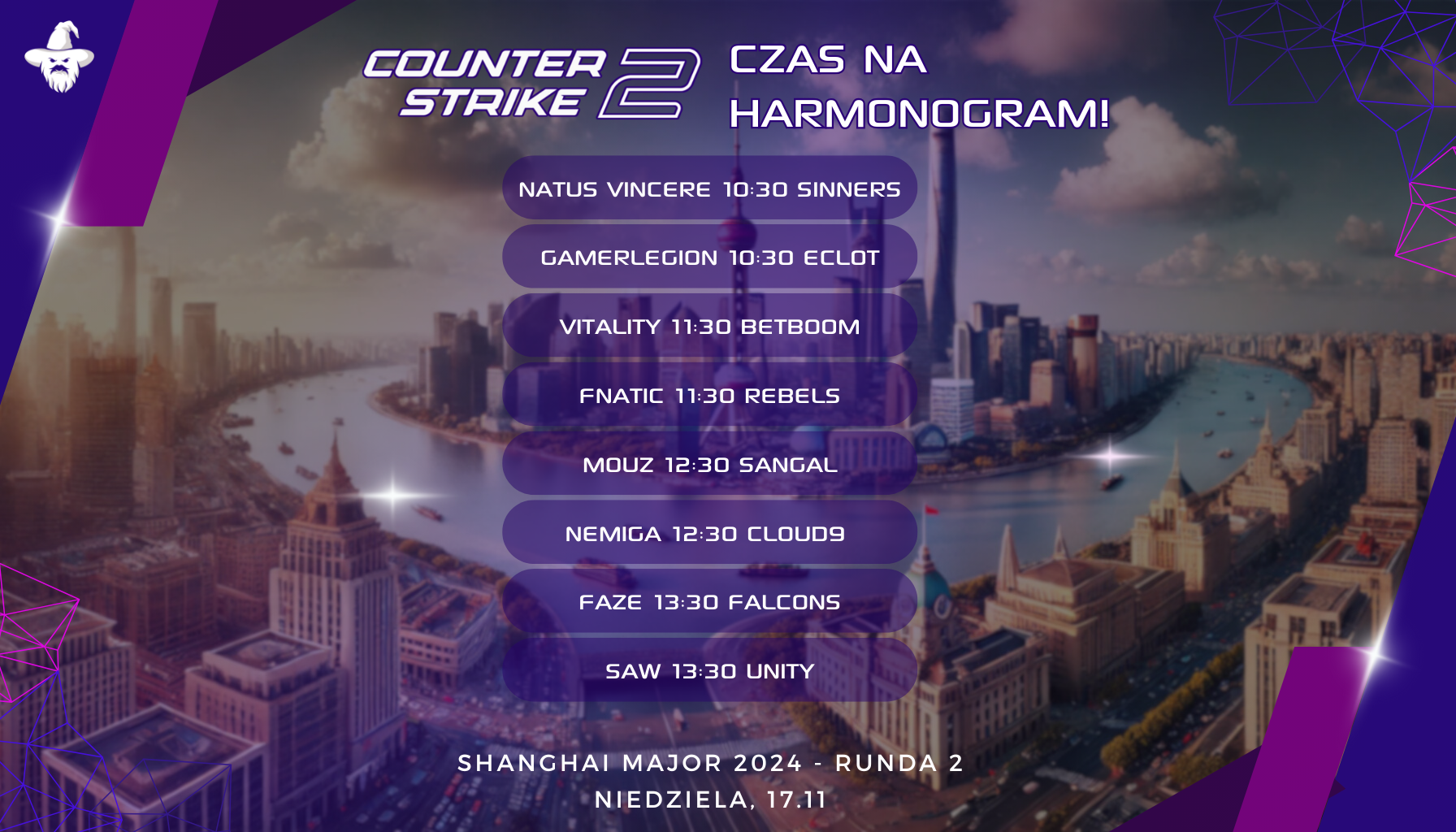 COUNTER STRIKE 2

CZAS NA HARMONOGRAM!

NATUS VINCERE 10:30 SINNERS

GAMERLEGION 10:30 ECLOT

VITALITY 11:30 BETBOOM

FNATIC 11:30 REBELS

MOUZ 12:30 SANGAL

NEMIGA 12:30 CLOUD9

FAZE 13:30 FALCONS

SAW 13:30 UNITY

SHANGHAI MAJOR 2024 - RUNDA 2
NIEDZIELA, 17.11